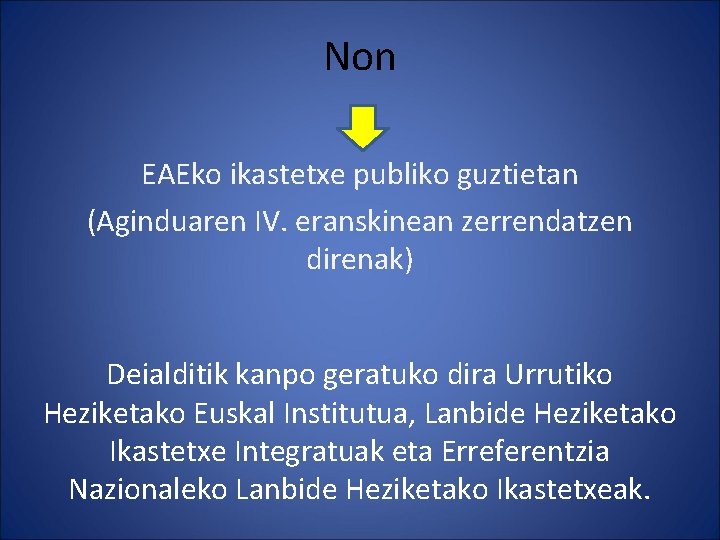 Non

EAEko ikastetxe publiko guztietan
(Aginduaren IV. eranskinean zerrendatzen direnak)

Deialditik kanpo geratuko dira Urrutiko Heziketako Euskal Institutua, Lanbide Heziketako Ikastetxe Integratuak eta Erreferentzia Nazionaleko Lanbide Heziketako Ikastetxeak.